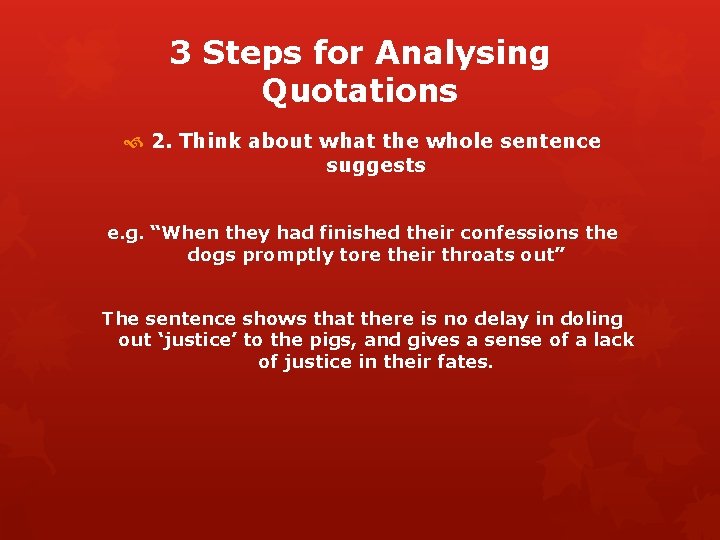 3 Steps for Analysing Quotations

2. Think about what the whole sentence suggests

e.g. “When they had finished their confessions the dogs promptly tore their throats out”

The sentence shows that there is no delay in doling out ‘justice’ to the pigs, and gives a sense of a lack of justice in their fates.